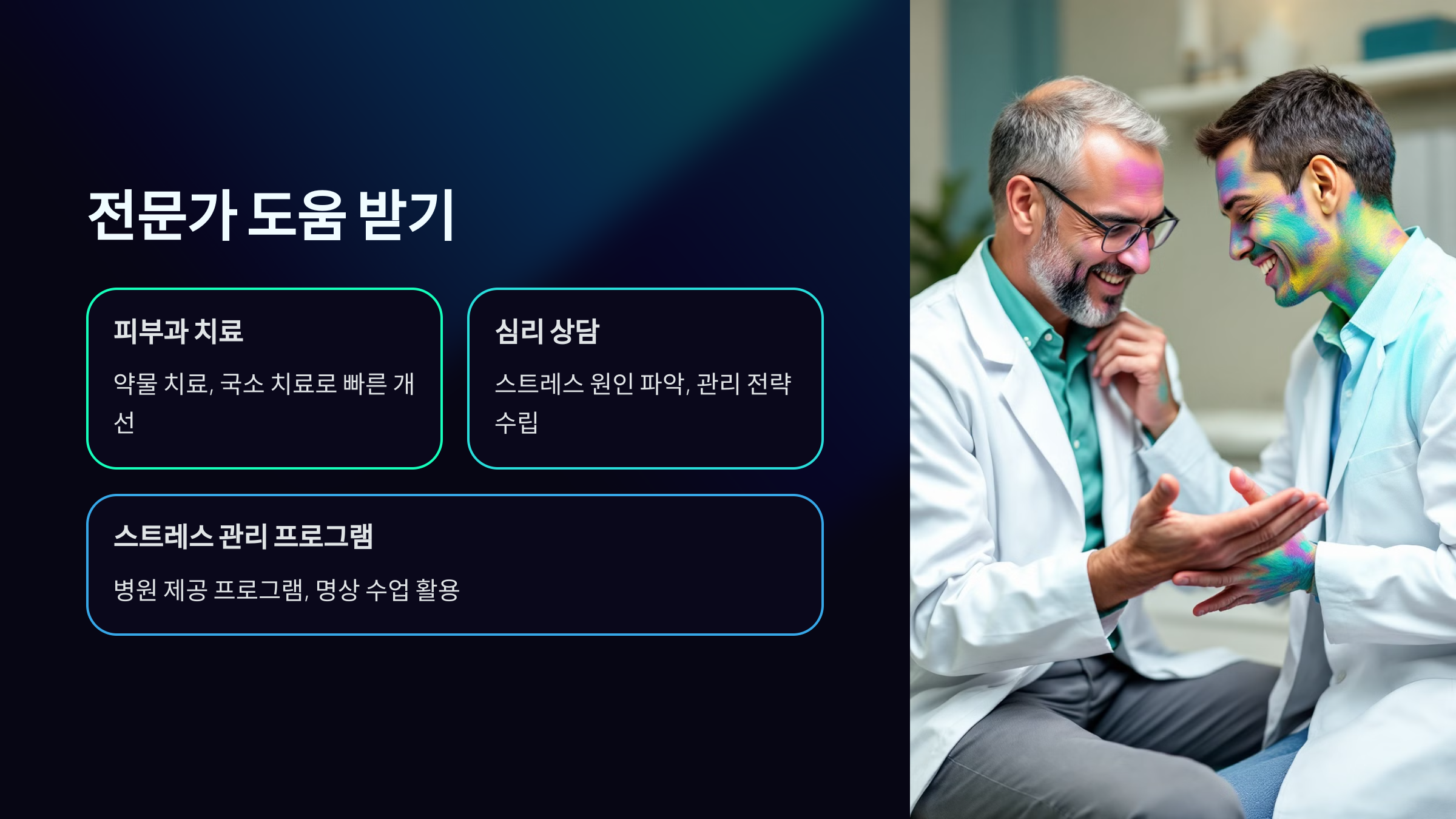 전문가 도움 받기

피부과 치료

약물 치료, 국소 치료로 빠른 개선

심리 상담

스트레스 원인 파악, 관리 전략 수립

스트레스 관리 프로그램

병원 제공 프로그램, 명상 수업 활용